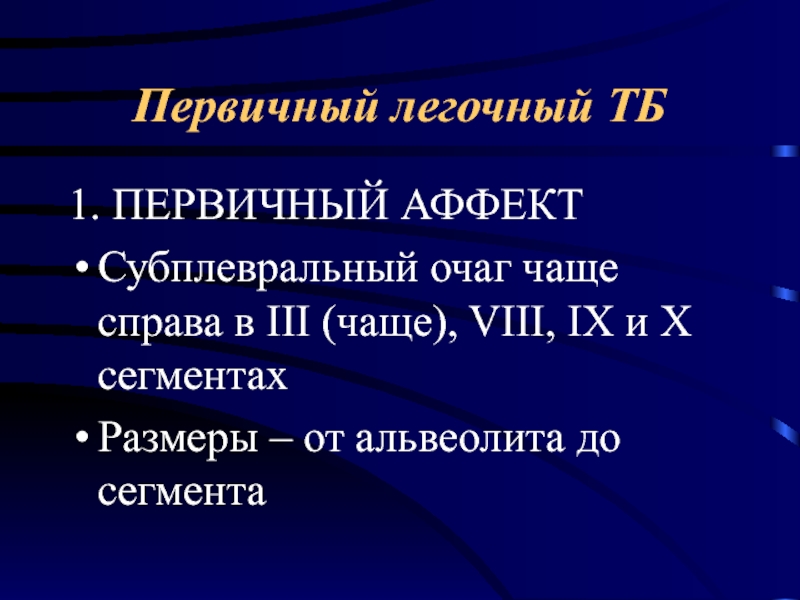 Первичный легочный ТБ

1. ПЕРВИЧНЫЙ АФФЕКТ

• Субплевральный очаг чаще справа в III (чаще), VIII, IX и X сегментах

• Размеры – от альвеолита до сегмента